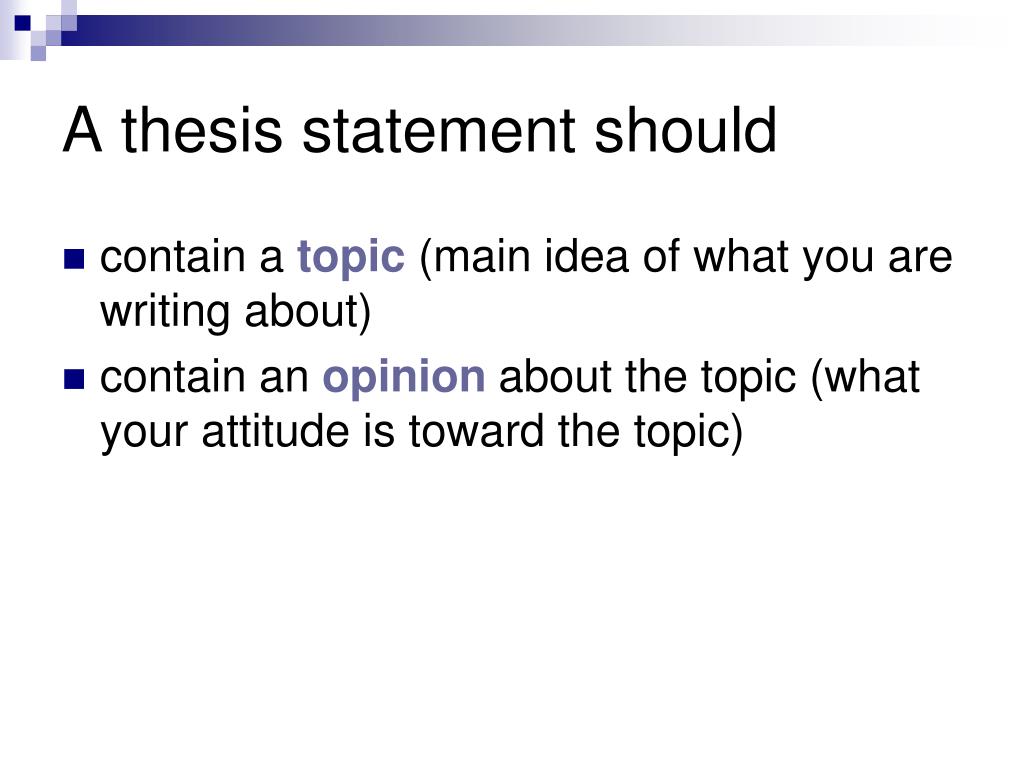 A thesis statement should

- contain a topic (main idea of what you are writing about)
- contain an opinion about the topic (what your attitude is toward the topic)